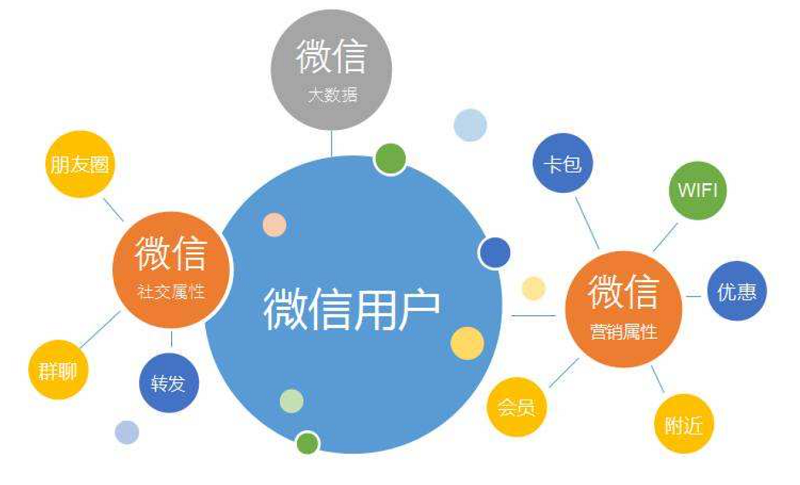 微信
大数据

朋友圈

微信
社交属性

群聊

转发

微信用户

卡包

WIFI

微信
营销属性

优惠

会员

附近